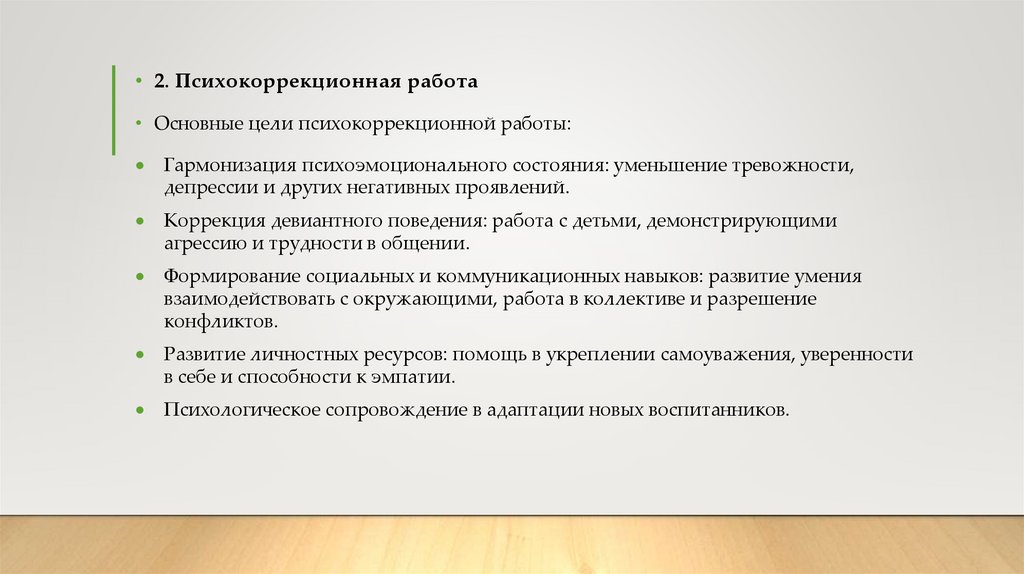 • 2. Психокоррекционная работа

• Основные цели психокоррекционной работы:

• Гармонизация психоэмоционального состояния: уменьшение тревожности, депрессии и других негативных проявлений.

• Коррекция девиантного поведения: работа с детьми, демонстрирующими агрессию и трудности в общении.

• Формирование социальных и коммуникационных навыков: развитие умения взаимодействовать с окружающими, работа в коллективе и разрешение конфликтов.

• Развитие личностных ресурсов: помощь в укреплении самоуважения, уверенности в себе и способности к эмпатии.

• Психологическое сопровождение в адаптации новых воспитанников.